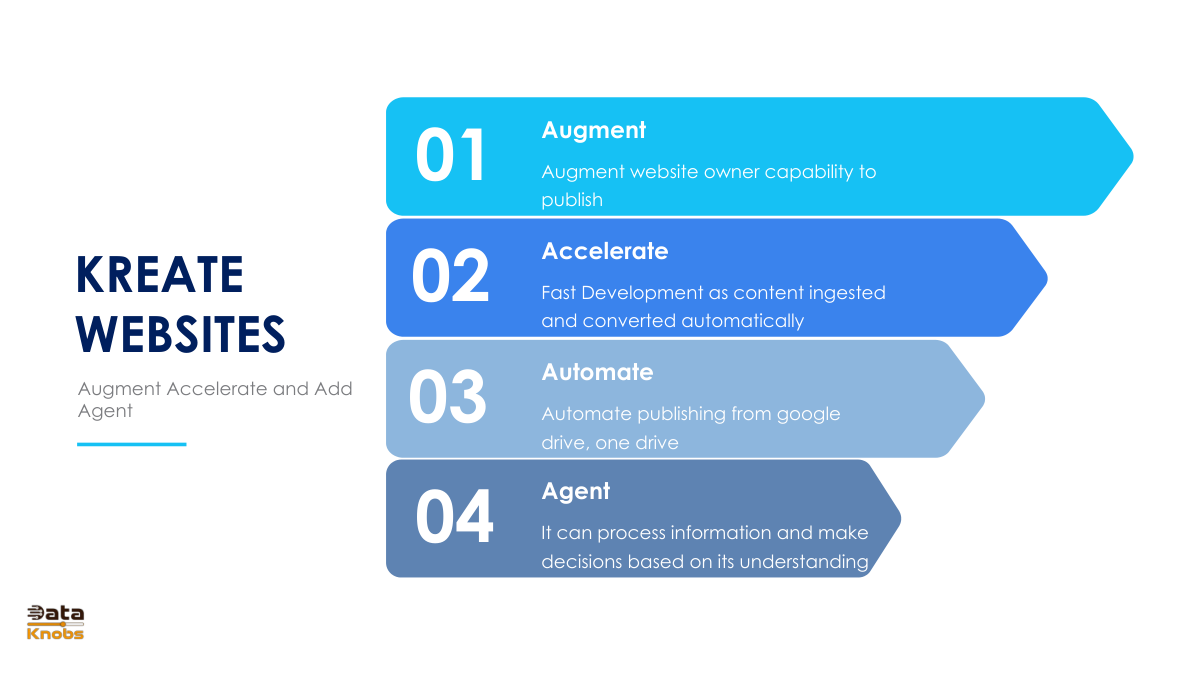 KREATE WEBSITES

Augment Accelerate and Add Agent

01
Augment
Augment website owner capability to publish

02
Accelerate
Fast Development as content ingested and converted automatically

03
Automate
Automate publishing from google drive, one drive

04
Agent
It can process information and make decisions based on its understanding

Data Knobs